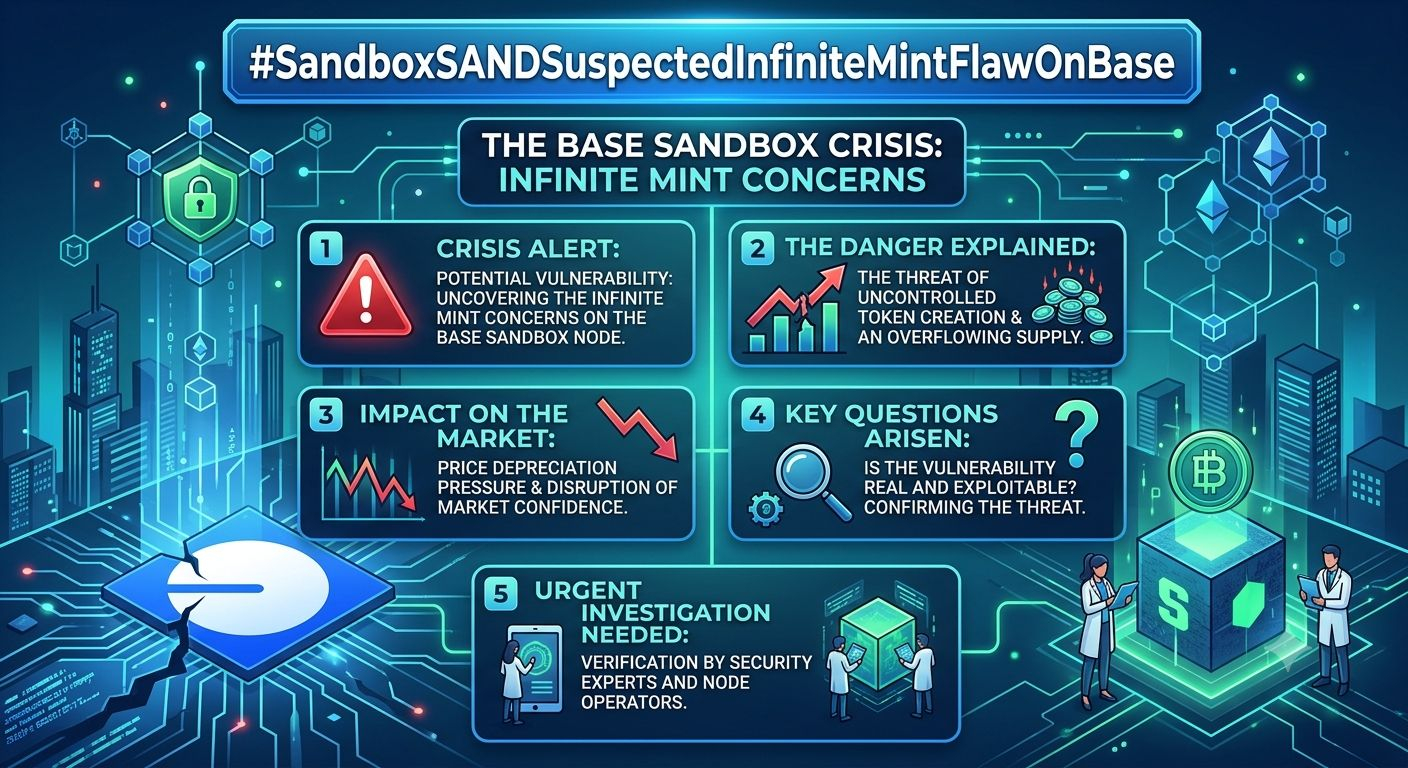 #SandboxSANDSuspectedInfiniteMintFlawOnBase

THE BASE SANDBOX CRISIS: INFINITE MINT CONCERNS

1 CRISIS ALERT:
POTENTIAL VULNERABILITY: UNCOVERING THE INFINITE MINT CONCERNS ON THE BASE SANDBOX NODE.

2 THE DANGER EXPLAINED:
THE THREAT OF UNCONTROLLED TOKEN CREATION & AN OVERFLOWING SUPPLY.

3 IMPACT ON THE MARKET:
PRICE DEPRECIATION PRESSURE & DISRUPTION OF MARKET CONFIDENCE.

4 KEY QUESTIONS ARISEN:
IS THE VULNERABILITY REAL AND EXPLOITABLE? CONFIRMING THE THREAT.

5 URGENT INVESTIGATION NEEDED:
VERIFICATION BY SECURITY EXPERTS AND NODE OPERATORS.

S